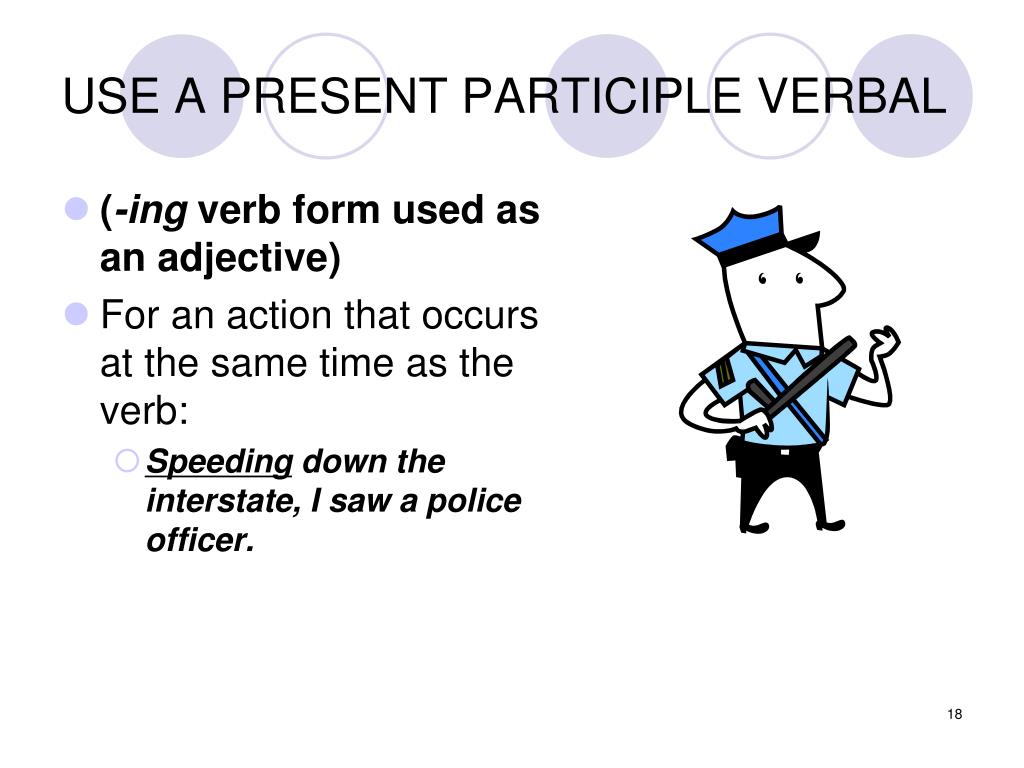 USE A PRESENT PARTICIPLE VERBAL

(-ing verb form used as an adjective)

For an action that occurs at the same time as the verb:

Speeding down the interstate, I saw a police officer.

18